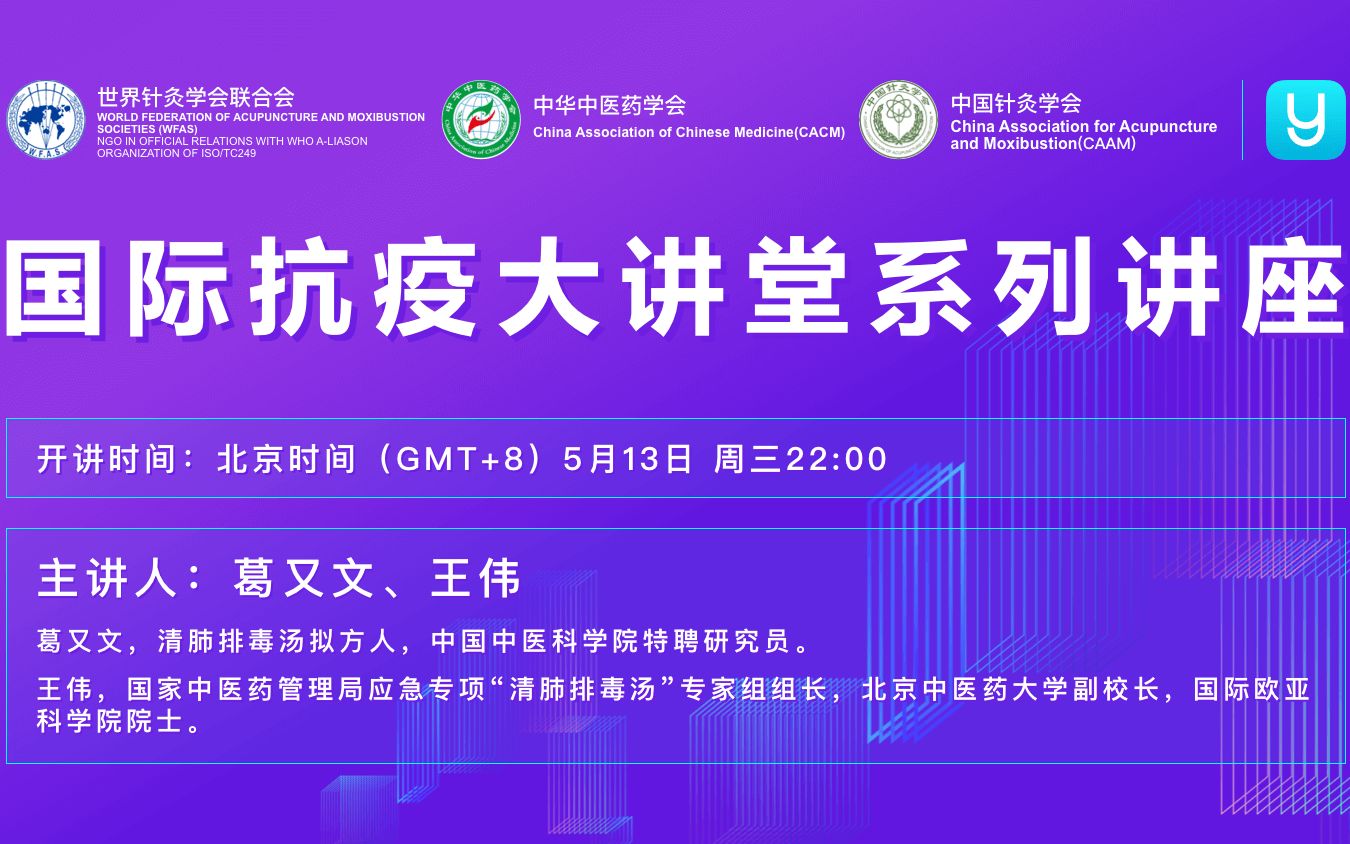 世界针灸学会联合会
WORLD FEDERATION OF ACUPUNCTURE AND MOXIBUSTION SOCIETIES (WFAS)
NGO IN OFFICIAL RELATIONS WITH WHO A-LIASON ORGANIZATION OF ISO/TC249

中华中医药学会
China Association of Chinese Medicine(CACM)

中国针灸学会
China Association for Acupuncture and Moxibustion(CAAM)

国际抗疫大讲堂系列讲座

开讲时间：北京时间（GMT+8）5月13日 周三22:00

主讲人：葛又文、王伟

葛又文，清肺排毒汤拟方人，中国中医科学院特聘研究员。

王伟，国家中医药管理局应急专项“清肺排毒汤”专家组组长，北京中医药大学副校长，国际欧亚科学院院士。